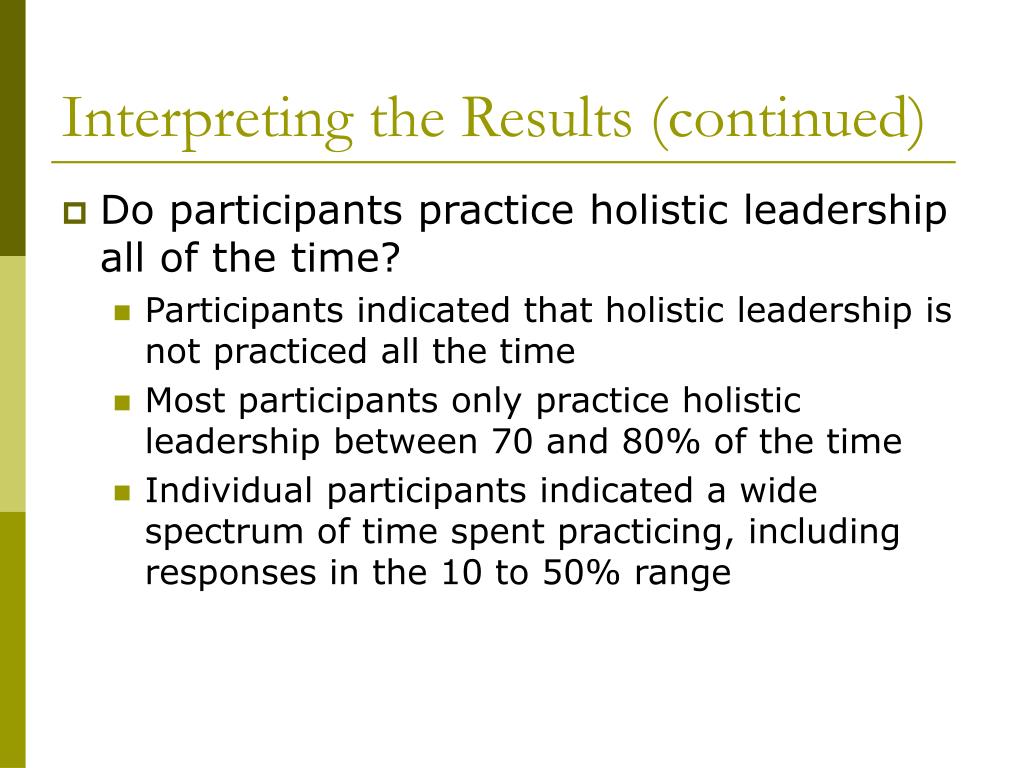 Interpreting the Results (continued)

Do participants practice holistic leadership all of the time?

Participants indicated that holistic leadership is not practiced all the time

Most participants only practice holistic leadership between 70 and 80% of the time

Individual participants indicated a wide spectrum of time spent practicing, including responses in the 10 to 50% range